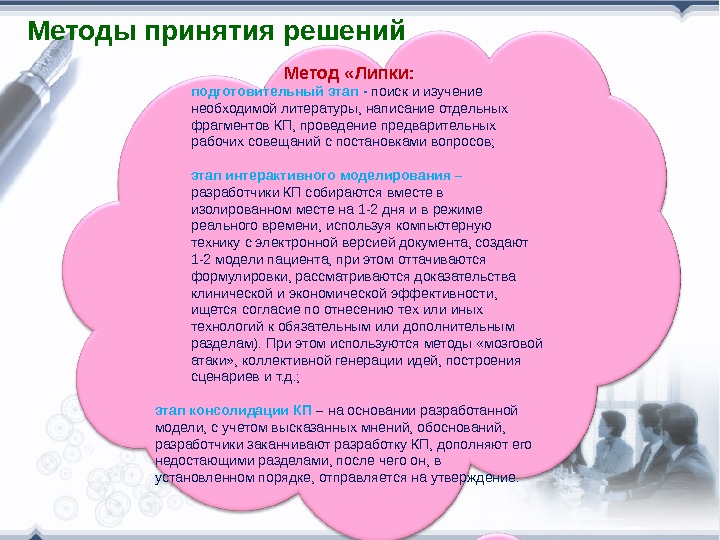 Методы принятия решений

Метод «Липки:

подготовительный этап - поиск и изучение необходимой литературы, написание отдельных фрагментов КП, проведение предварительных рабочих совещаний с постановками вопросов;

этап интерактивного моделирования – разработчики КП собираются вместе в изолированном месте на 1-2 дня и в режиме реального времени, используя компьютерную технику с электронной версией документа, создают 1-2 модели пациента, при этом оттачиваются формулировки, рассматриваются доказательства клинической и экономической эффективности, ищется согласие по отнесению тех или иных технологий к обязательным или дополнительным разделам). При этом используются методы «мозговой атаки», коллективной генерации идей, построения сценариев и т.д.;

этап консолидации КП – на основании разработанной модели, с учетом высказанных мнений, обоснований, разработчики заканчивают разработку КП, дополняют его недостающими разделами, после чего он, в установленном порядке, отправляется на утверждение.